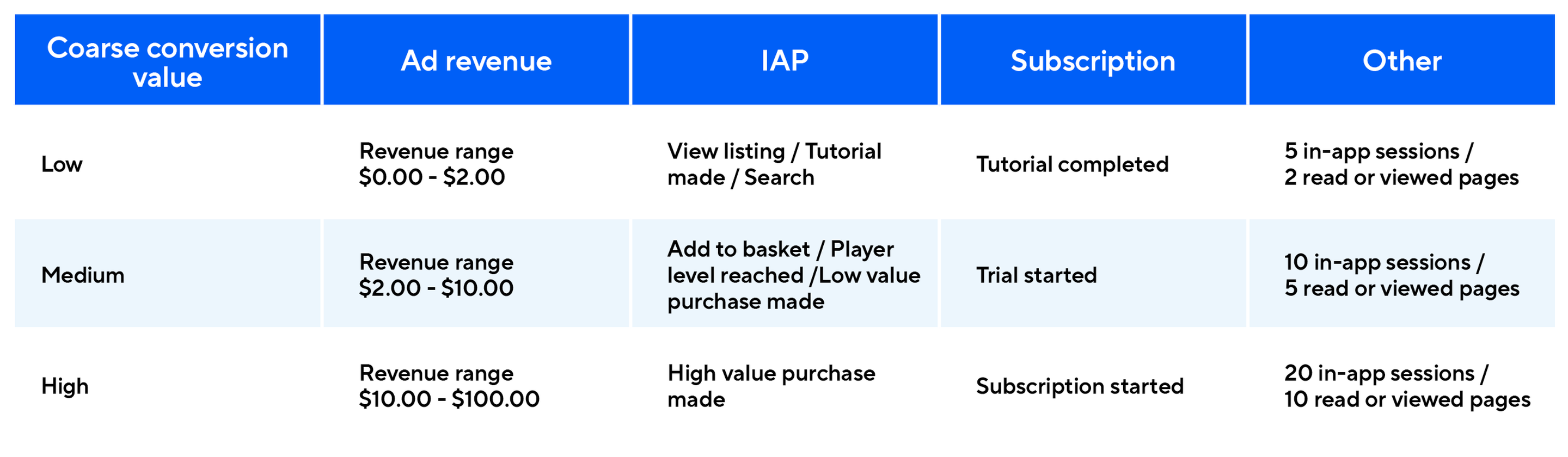 | Coarse conversion value | Ad revenue | IAP | Subscription | Other |
|---|---|---|---|---|
| Low | Revenue range \$0.00 - \$2.00 | View listing / Tutorial made / Search | Tutorial completed | 5 in-app sessions / 2 read or viewed pages |
| Medium | Revenue range \$2.00 - \$10.00 | Add to basket / Player level reached /Low value purchase made | Trial started | 10 in-app sessions / 5 read or viewed pages |
| High | Revenue range \$10.00 - \$100.00 | High value purchase made | Subscription started | 20 in-app sessions / 10 read or viewed pages |